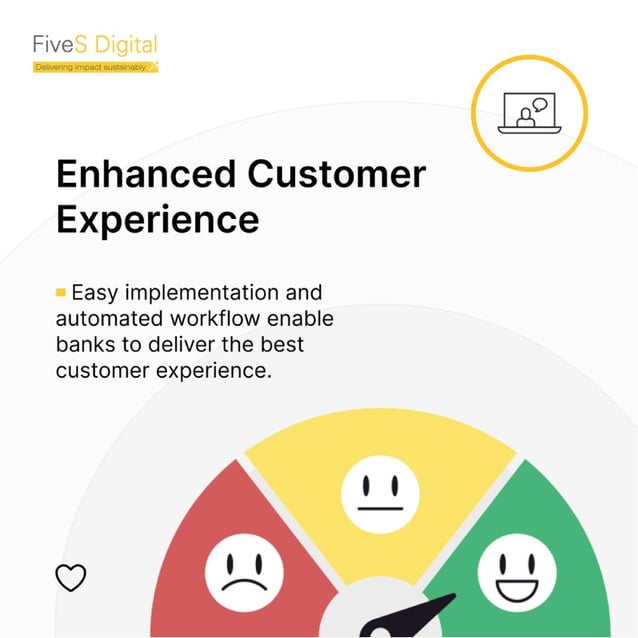 FiveS Digital
Delivering impact sustainably

Enhanced Customer Experience

Easy implementation and automated workflow enable banks to deliver the best customer experience.